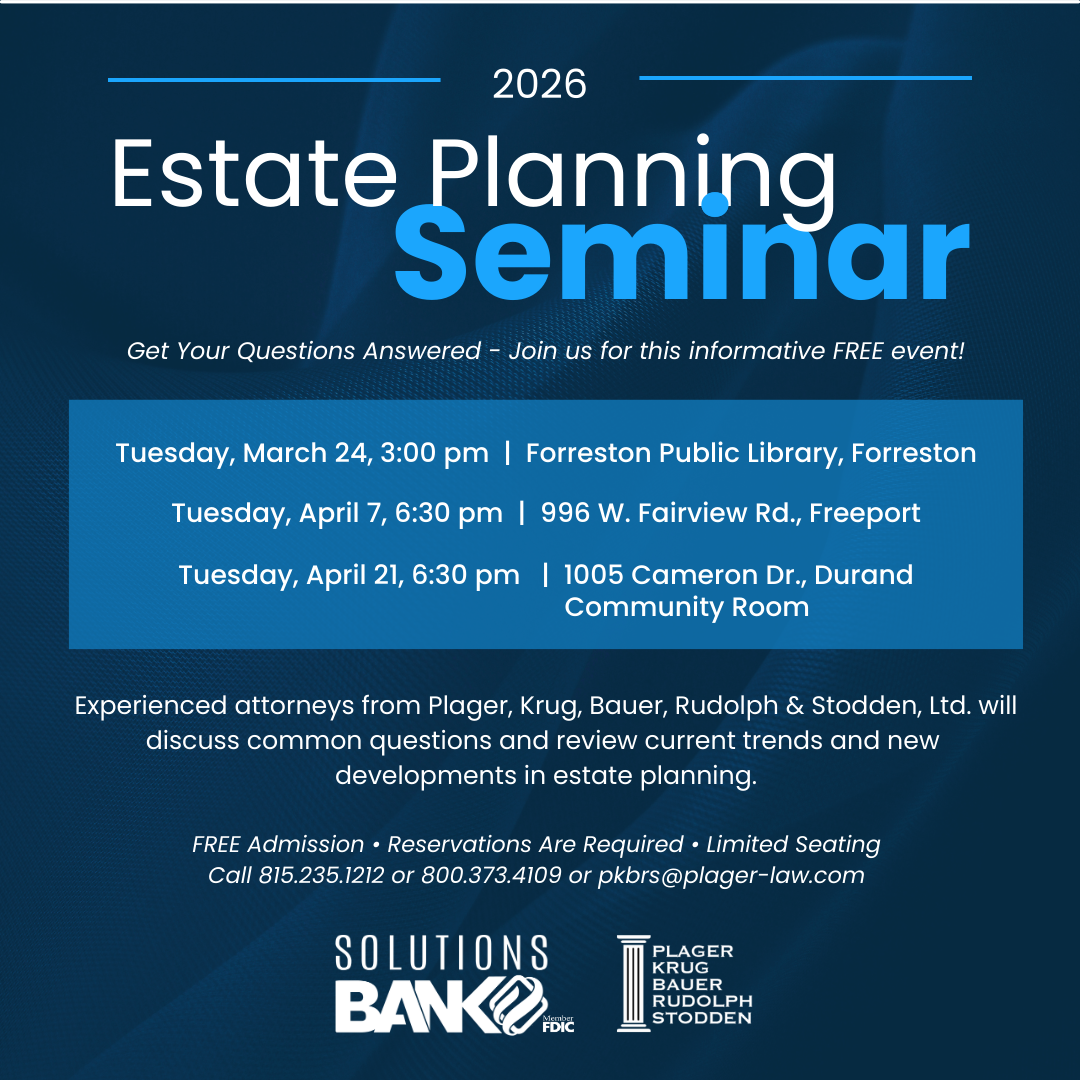 2026

Estate Planning Seminar

Get Your Questions Answered - Join us for this informative FREE event!

Tuesday, March 24, 3:00 pm | Forreston Public Library, Forreston

Tuesday, April 7, 6:30 pm | 996 W. Fairview Rd., Freeport

Tuesday, April 21, 6:30 pm | 1005 Cameron Dr., Durand Community Room

Experienced attorneys from Plager, Krug, Bauer, Rudolph & Stodden, Ltd. will discuss common questions and review current trends and new developments in estate planning.

FREE Admission • Reservations Are Required • Limited Seating
Call 815.235.1212 or 800.373.4109 or pkbrs@plager-law.com

SOLUTIONS BANK Member FDIC

PLAGER KRUG BAUER RUDOLPH STODDEN